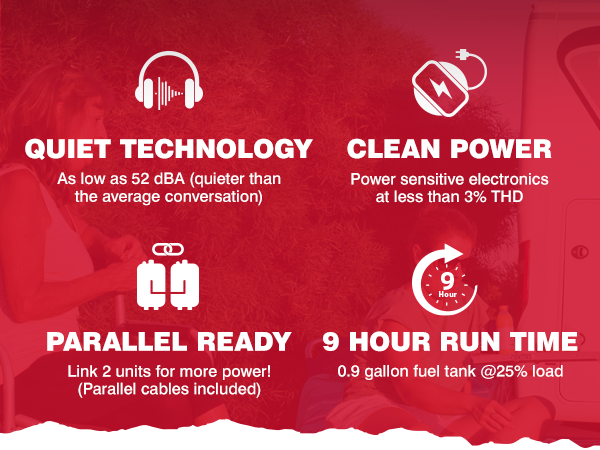 QUIET TECHNOLOGY
As low as 52 dBA (quieter than the average conversation)

CLEAN POWER
Power sensitive electronics at less than 3% THD

PARALLEL READY
Link 2 units for more power! (Parallel cables included)

9 Hour

9 HOUR RUN TIME
0.9 gallon fuel tank @25% load